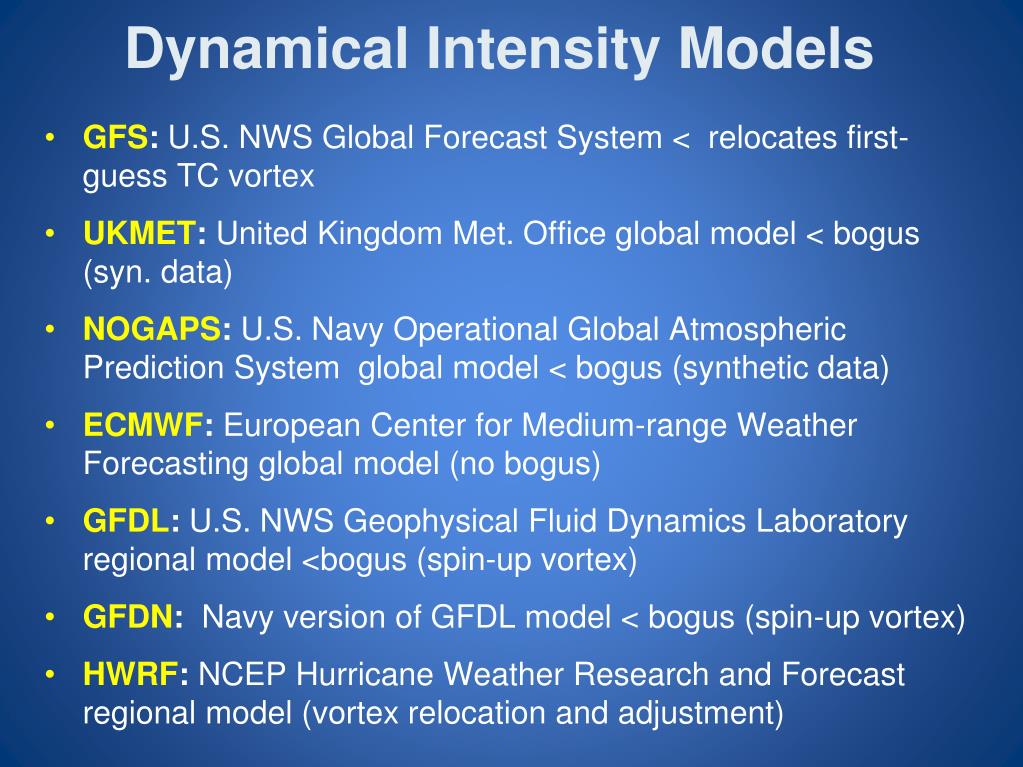 Dynamical Intensity Models

• GFS: U.S. NWS Global Forecast System < relocates first-guess TC vortex

• UKMET: United Kingdom Met. Office global model < bogus (syn. data)

• NOGAPS: U.S. Navy Operational Global Atmospheric Prediction System global model < bogus (synthetic data)

• ECMWF: European Center for Medium-range Weather Forecasting global model (no bogus)

• GFDL: U.S. NWS Geophysical Fluid Dynamics Laboratory regional model <bogus (spin-up vortex)

• GFDN: Navy version of GFDL model < bogus (spin-up vortex)

• HWRF: NCEP Hurricane Weather Research and Forecast regional model (vortex relocation and adjustment)